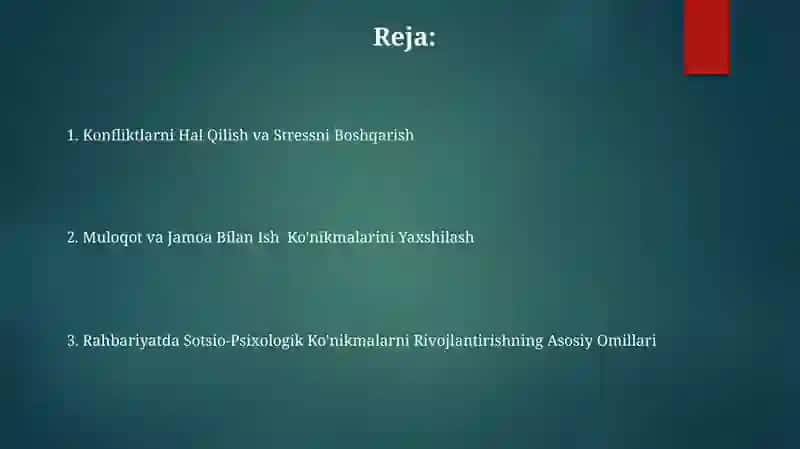 Reja:

1. Konfliktlarni Hal Qilish va Stressni Boshqarish

2. Muloqot va Jamoa Bilan Ish Ko'nikmalarini Yaxshilash

3. Rahbariyatda Sotsio-Psixologik Ko'nikmalarni Rivojlantirishning Asosiy Omillari